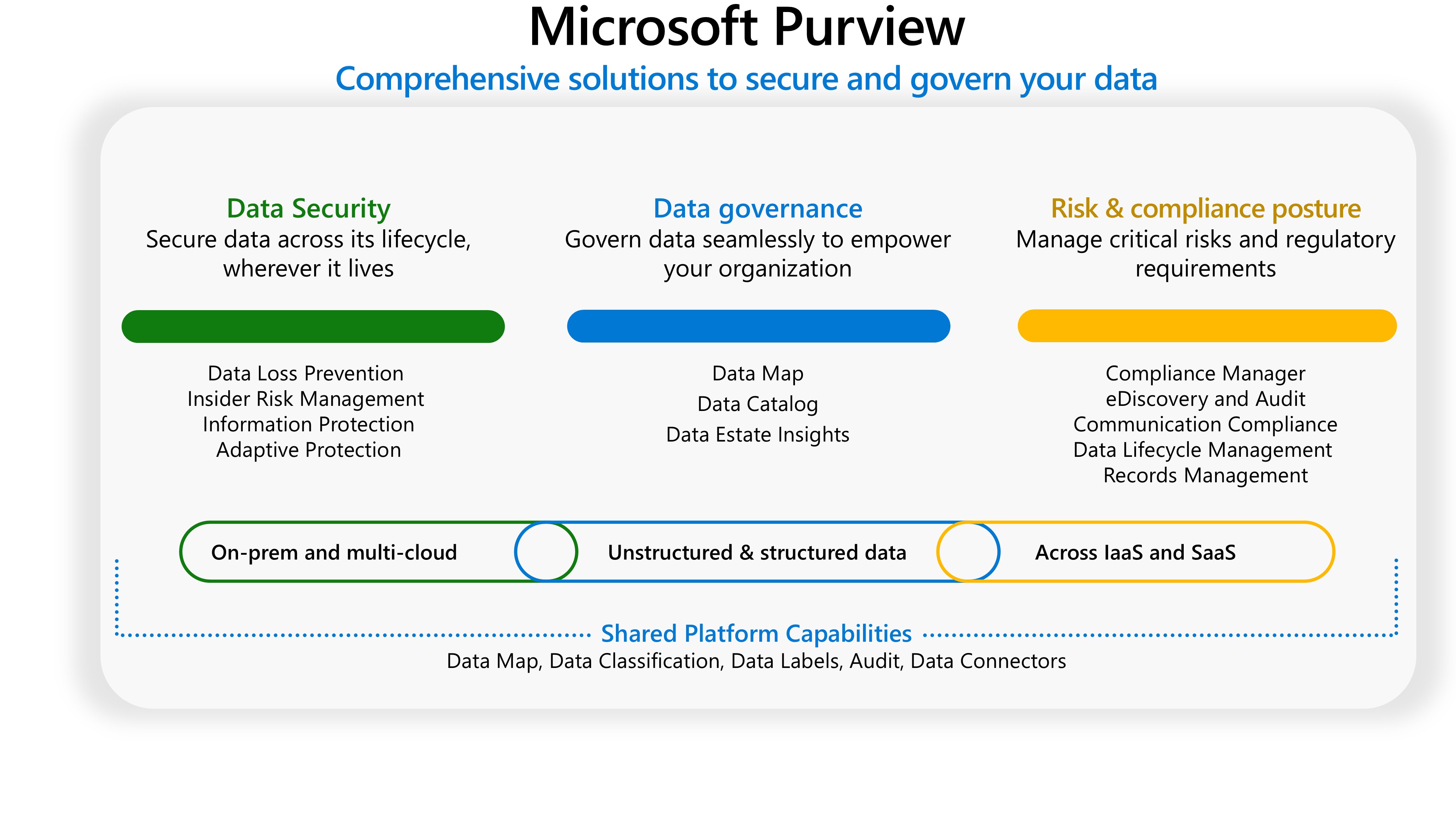 Microsoft Purview

Comprehensive solutions to secure and govern your data

Data Security
Secure data across its lifecycle, wherever it lives

Data Loss Prevention
Insider Risk Management
Information Protection
Adaptive Protection

Data governance
Govern data seamlessly to empower your organization

Data Map
Data Catalog
Data Estate Insights

Risk & compliance posture
Manage critical risks and regulatory requirements

Compliance Manager
eDiscovery and Audit
Communication Compliance
Data Lifecycle Management
Records Management

On-prem and multi-cloud

Unstructured & structured data

Across IaaS and SaaS

Shared Platform Capabilities
Data Map, Data Classification, Data Labels, Audit, Data Connectors